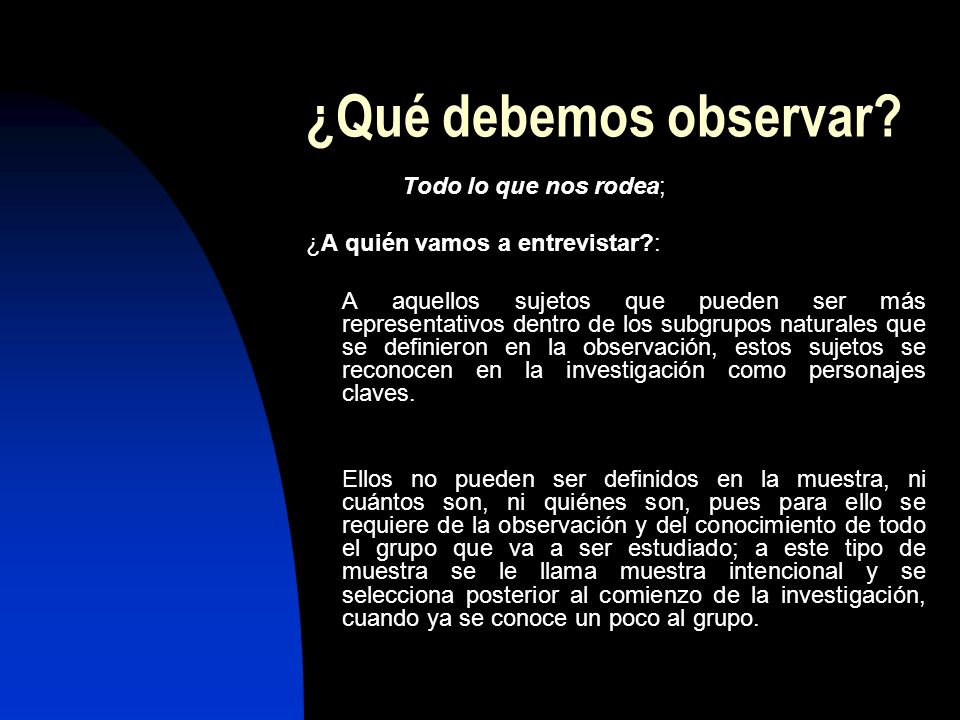 ¿Qué debemos observar?

Todo lo que nos rodea;

¿A quién vamos a entrevistar?:

A aquellos sujetos que pueden ser más representativos dentro de los subgrupos naturales que se definieron en la observación, estos sujetos se reconocen en la investigación como personajes claves.

Ellos no pueden ser definidos en la muestra, ni cuántos son, ni quiénes son, pues para ello se requiere de la observación y del conocimiento de todo el grupo que va a ser estudiado; a este tipo de muestra se le llama muestra intencional y se selecciona posterior al comienzo de la investigación, cuando ya se conoce un poco al grupo.